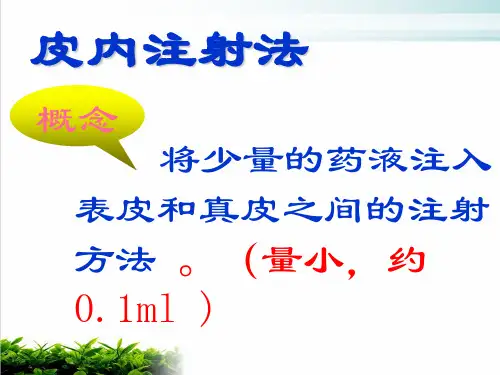 皮内注射法

概念

将少量的药液注入表皮和真皮之间的注射方法 。（量小，约0.1ml ）